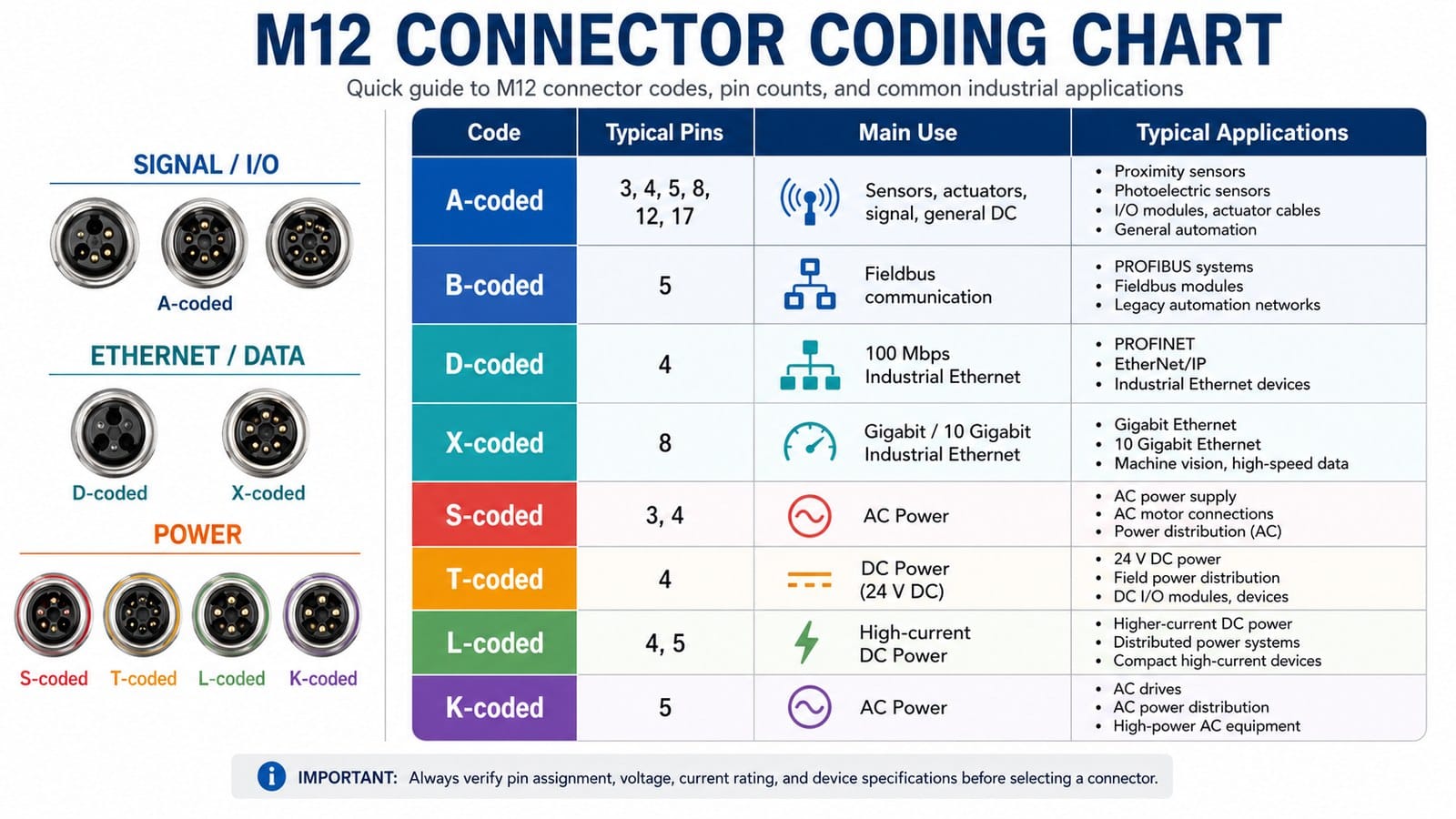 M12 CONNECTOR CODING CHART

Quick guide to M12 connector codes, pin counts, and common industrial applications

SIGNAL / I/O

A-coded

ETHERNET / DATA

D-coded

X-coded

POWER

S-coded

T-coded

L-coded

K-coded

| Code | Typical Pins | Main Use | Typical Applications |
|---|---|---|---|
| A-coded | 3, 4, 5, 8, 12, 17 | Sensors, actuators, signal, general DC | • Proximity sensors • Photoelectric sensors • I/O modules, actuator cables • General automation |
| B-coded | 5 | Fieldbus communication | • PROFIBUS systems • Fieldbus modules • Legacy automation networks |
| D-coded | 4 | 100 Mbps Industrial Ethernet | • PROFINET • EtherNet/IP • Industrial Ethernet devices |
| X-coded | 8 | Gigabit / 10 Gigabit Industrial Ethernet | • Gigabit Ethernet • 10 Gigabit Ethernet • Machine vision, high-speed data |
| S-coded | 3, 4 | AC Power | • AC power supply • AC motor connections • Power distribution (AC) |
| T-coded | 4 | DC Power (24 V DC) | • 24 V DC power • Field power distribution • DC I/O modules, devices |
| L-coded | 4, 5 | High-current DC Power | • Higher-current DC power • Distributed power systems • Compact high-current devices |
| K-coded | 5 | AC Power | • AC drives • AC power distribution • High-power AC equipment |

IMPORTANT: Always verify pin assignment, voltage, current rating, and device specifications before selecting a connector.